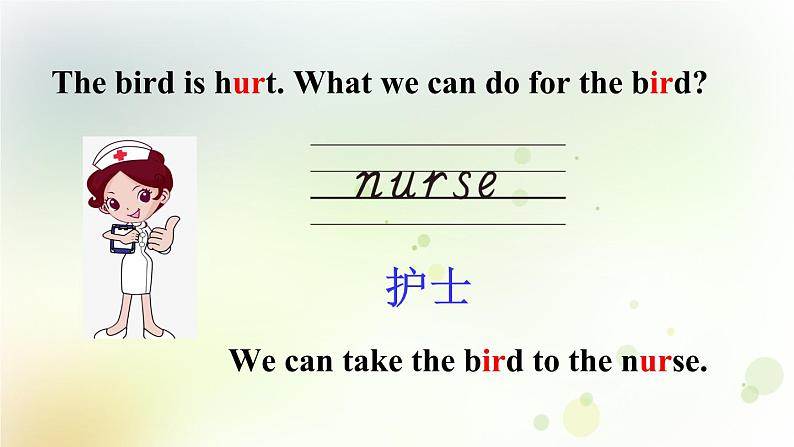 The bird is hurt. What we can do for the bird?

nurse

护士

We can take the bird to the nurse.